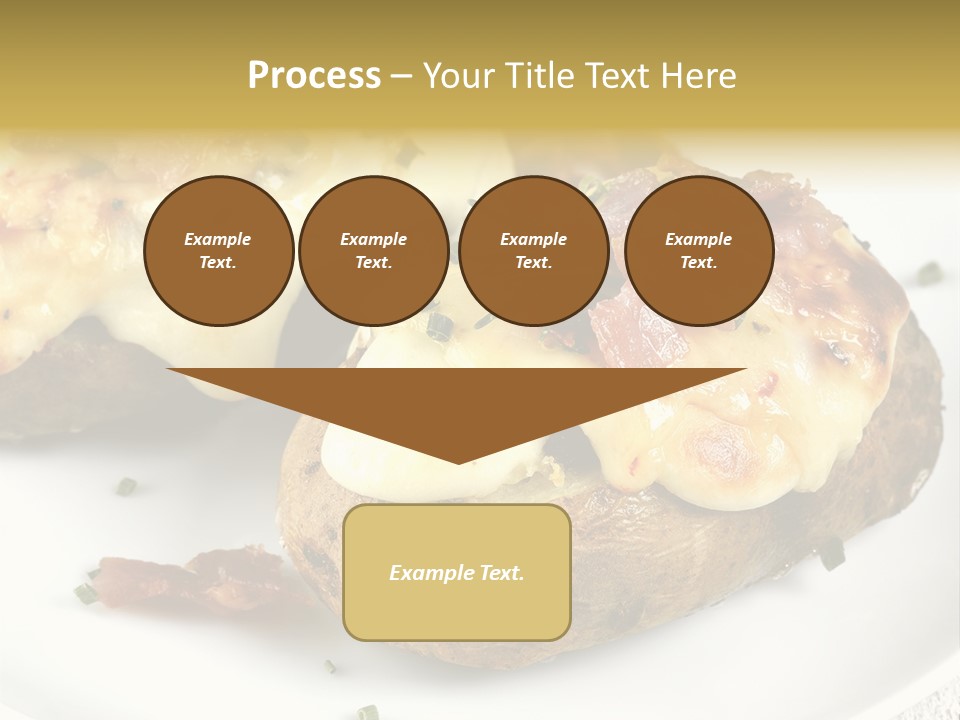 Process – Your Title Text Here

Example Text.

Example Text.

Example Text.

Example Text.

Example Text.